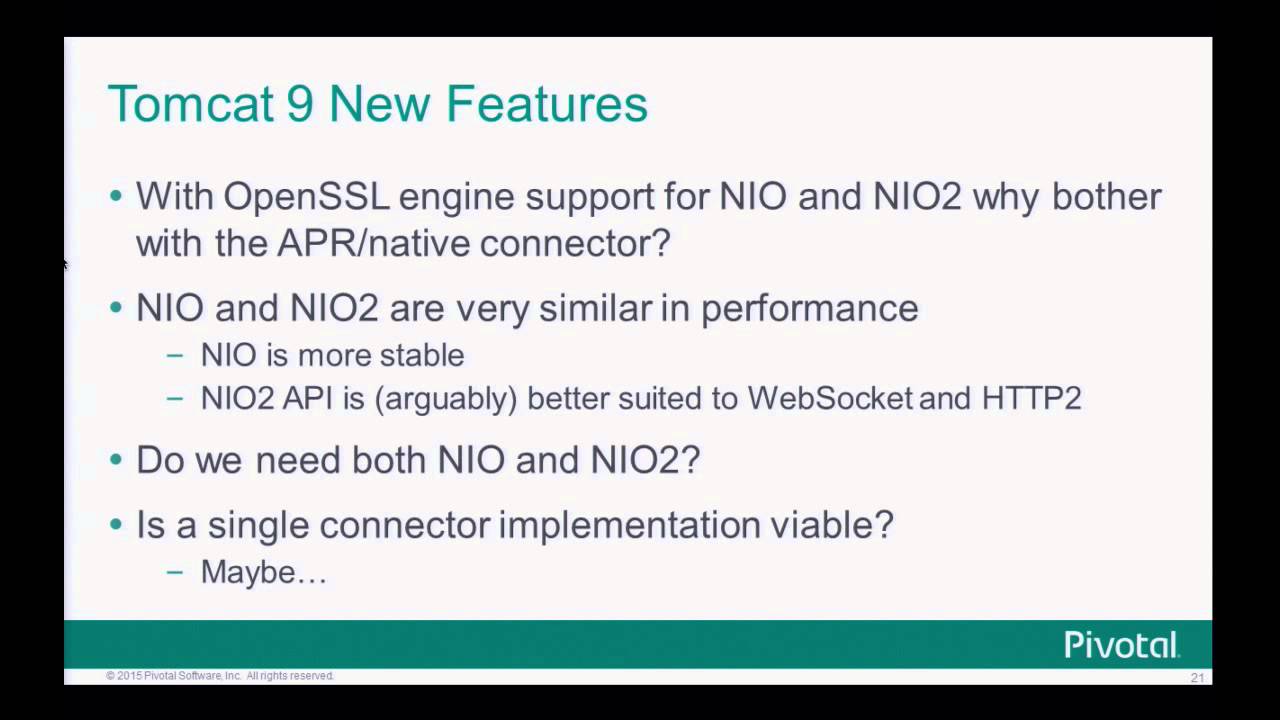 Tomcat 9 New Features

• With OpenSSL engine support for NIO and NIO2 why bother with the APR/native connector?

• NIO and NIO2 are very similar in performance
– NIO is more stable
– NIO2 API is (arguably) better suited to WebSocket and HTTP2

• Do we need both NIO and NIO2?

• Is a single connector implementation viable?
– Maybe…

Pivotal

© 2015 Pivotal Software, Inc. All rights reserved.

21